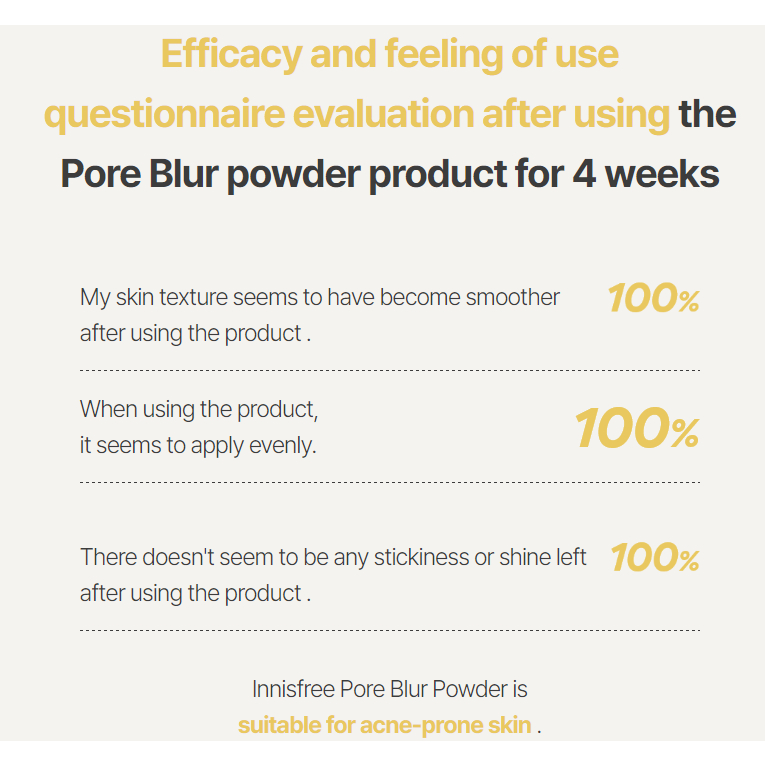 Efficacy and feeling of use questionnaire evaluation after using the Pore Blur powder product for 4 weeks

My skin texture seems to have become smoother after using the product .

100%

When using the product,
it seems to apply evenly.

100%

There doesn't seem to be any stickiness or shine left after using the product .

100%

Innisfree Pore Blur Powder is
suitable for acne-prone skin .